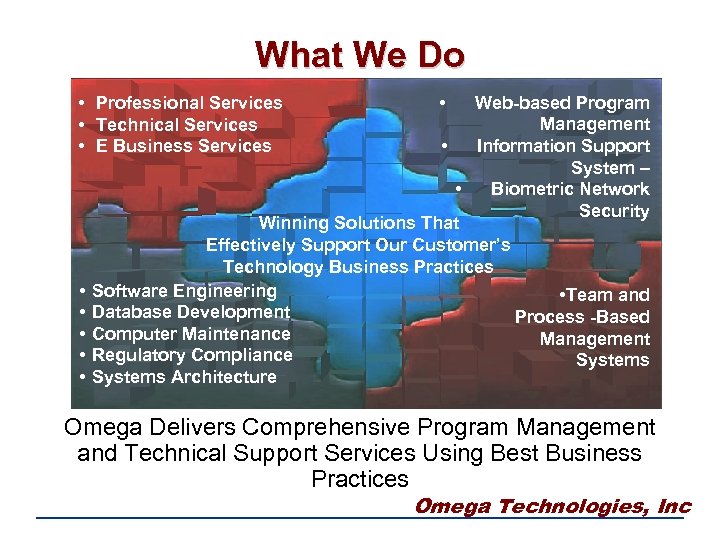 What We Do

• Professional Services
• Technical Services
• E Business Services

• Web-based Program Management
• Information Support System –
• Biometric Network Security

Winning Solutions That Effectively Support Our Customer's Technology Business Practices

• Software Engineering
• Database Development
• Computer Maintenance
• Regulatory Compliance
• Systems Architecture

•Team and Process -Based Management Systems

Omega Delivers Comprehensive Program Management and Technical Support Services Using Best Business Practices

Omega Technologies, Inc